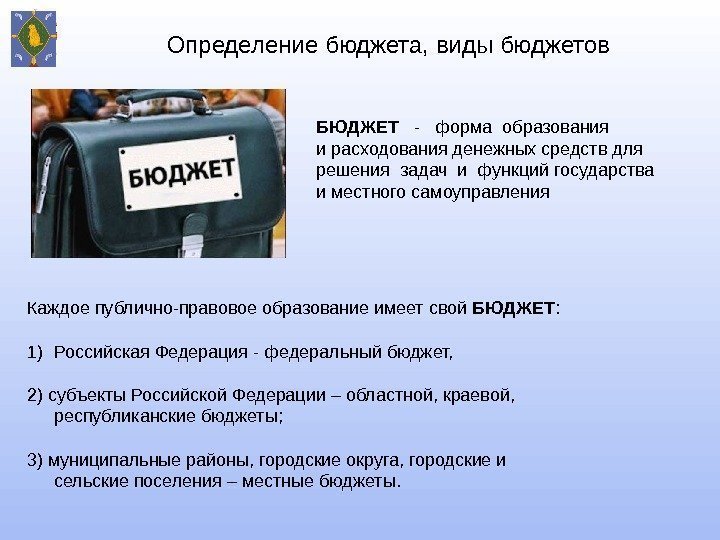 Определение бюджета, виды бюджетов

БЮДЖЕТ

БЮДЖЕТ - форма образования и расходования денежных средств для решения задач и функций государства и местного самоуправления

Каждое публично-правовое образование имеет свой БЮДЖЕТ:

1) Российская Федерация - федеральный бюджет,

2) субъекты Российской Федерации – областной, краевой, республиканские бюджеты;

3) муниципальные районы, городские округа, городские и сельские поселения – местные бюджеты.